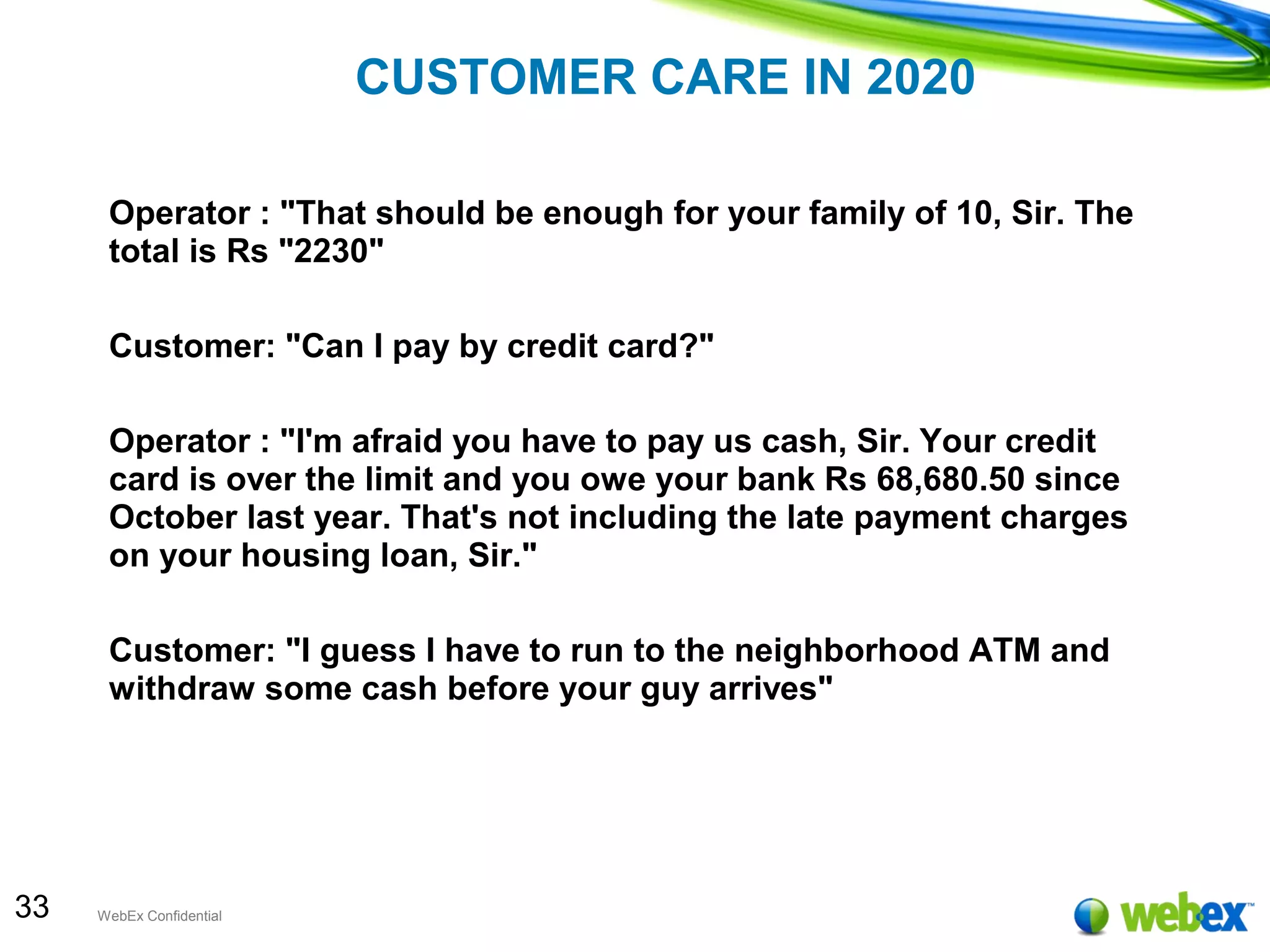 CUSTOMER CARE IN 2020

Operator : "That should be enough for your family of 10, Sir. The total is Rs "2230"

Customer: "Can I pay by credit card?"

Operator : "I'm afraid you have to pay us cash, Sir. Your credit card is over the limit and you owe your bank Rs 68,680.50 since October last year. That's not including the late payment charges on your housing loan, Sir."

Customer: "I guess I have to run to the neighborhood ATM and withdraw some cash before your guy arrives"

33

WebEx Confidential

webex™